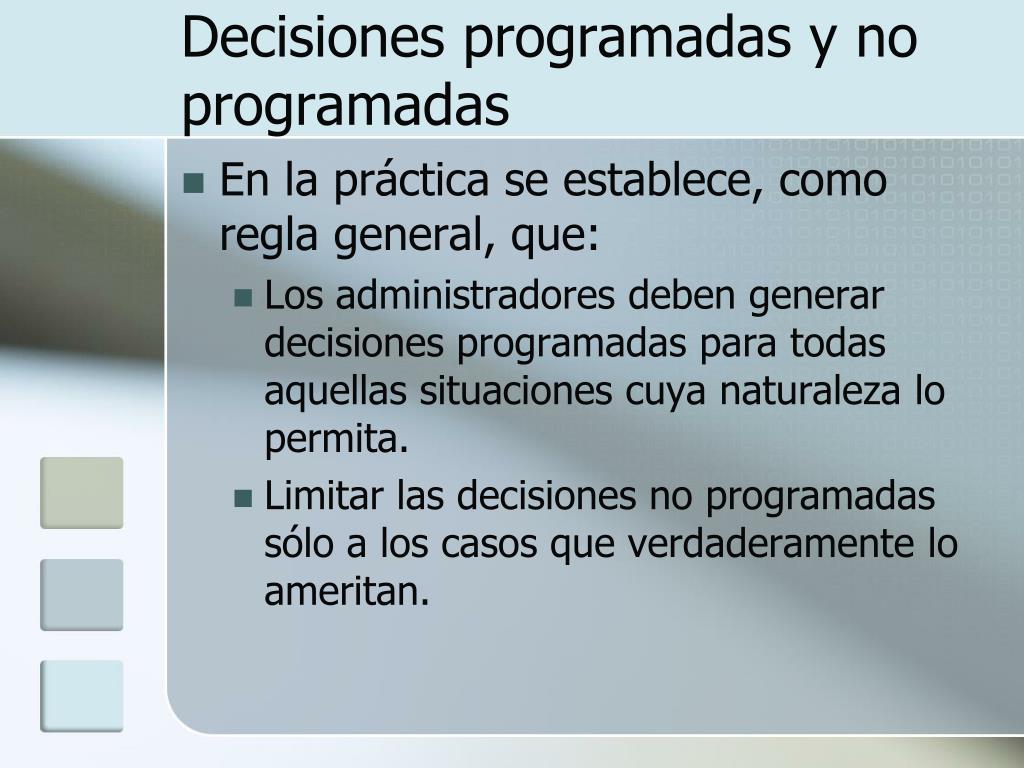 Decisiones programadas y no programadas

En la práctica se establece, como regla general, que:

Los administradores deben generar decisiones programadas para todas aquellas situaciones cuya naturaleza lo permita.

Limitar las decisiones no programadas sólo a los casos que verdaderamente lo ameritan.